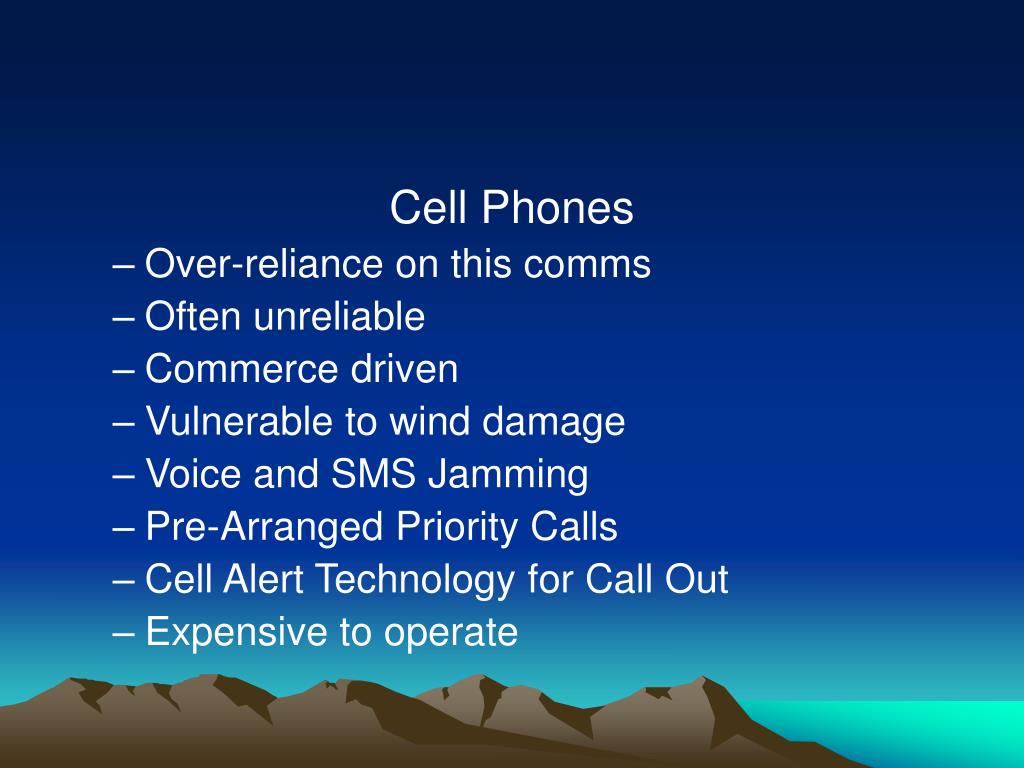 Cell Phones

– Over-reliance on this comms
– Often unreliable
– Commerce driven
– Vulnerable to wind damage
– Voice and SMS Jamming
– Pre-Arranged Priority Calls
– Cell Alert Technology for Call Out
– Expensive to operate